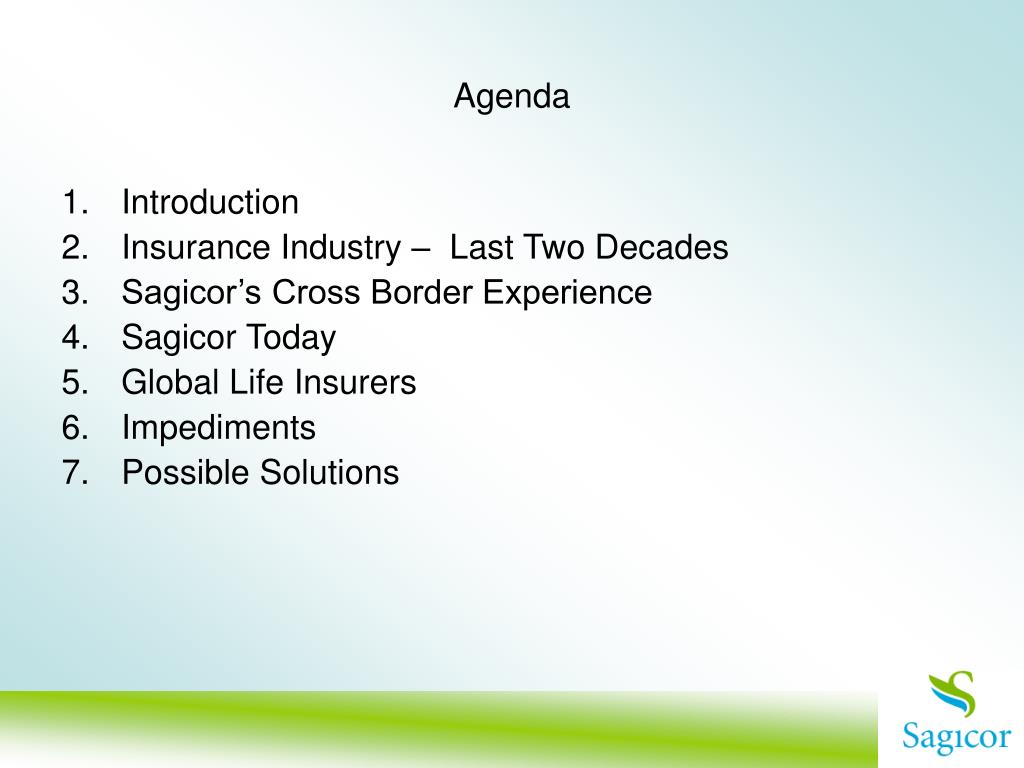 Agenda

1. Introduction
2. Insurance Industry – Last Two Decades
3. Sagicor's Cross Border Experience
4. Sagicor Today
5. Global Life Insurers
6. Impediments
7. Possible Solutions

Sagicor